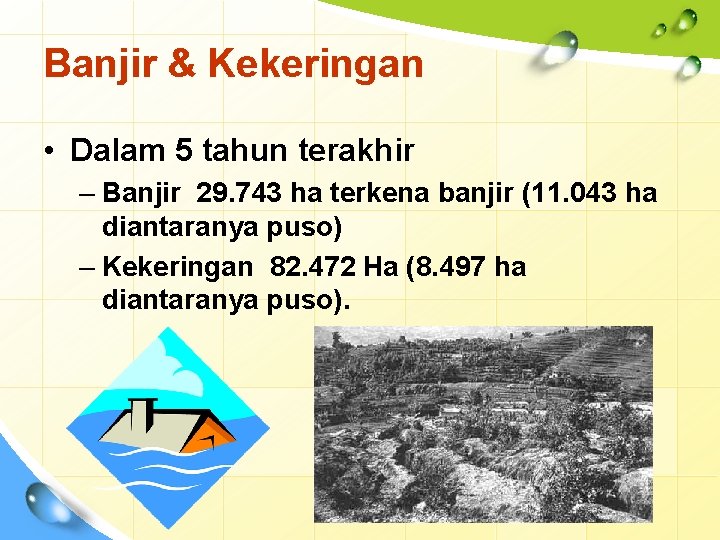 Banjir & Kekeringan

• Dalam 5 tahun terakhir

– Banjir 29.743 ha terkena banjir (11.043 ha diantaranya puso)

– Kekeringan 82.472 Ha (8.497 ha diantaranya puso).